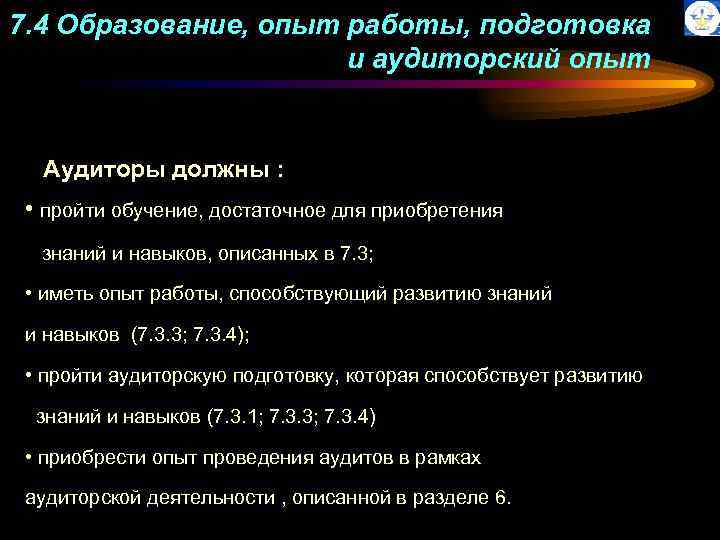 7.4 Образование, опыт работы, подготовка и аудиторский опыт

Аудиторы должны :

• пройти обучение, достаточное для приобретения знаний и навыков, описанных в 7.3;

• иметь опыт работы, способствующий развитию знаний и навыков (7.3.3; 7.3.4);

• пройти аудиторскую подготовку, которая способствует развитию знаний и навыков (7.3.1; 7.3.3; 7.3.4)

• приобрести опыт проведения аудитов в рамках аудиторской деятельности , описанной в разделе 6.